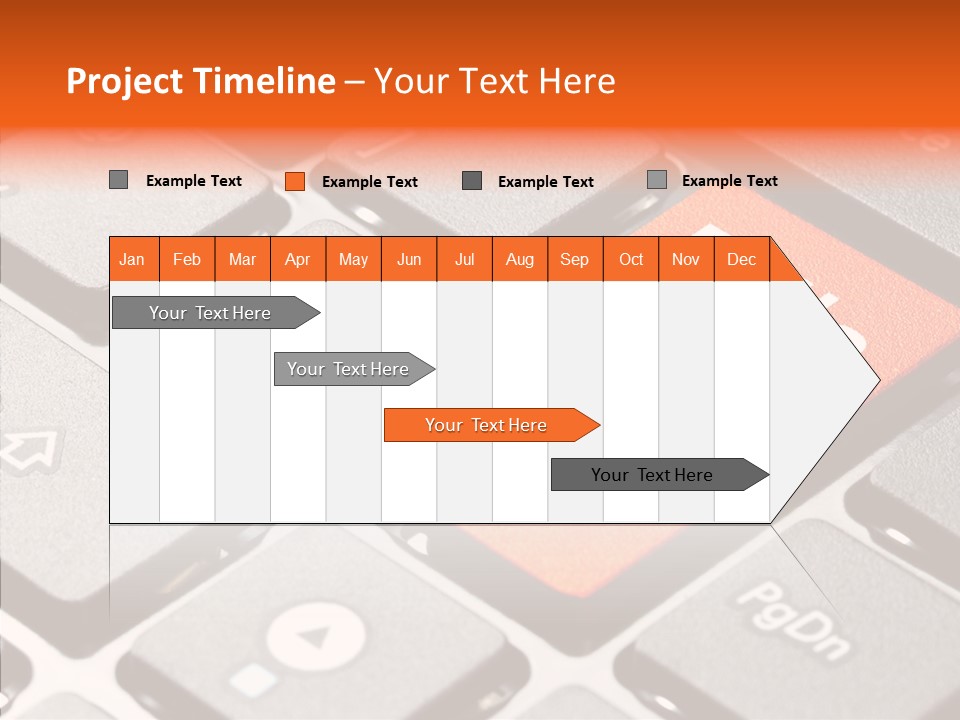 Project Timeline – Your Text Here

Example Text Example Text Example Text Example Text

| Jan | Feb | Mar | Apr | May | Jun | Jul | Aug | Sep | Oct | Nov | Dec |
|---|---|---|---|---|---|---|---|---|---|---|---|

Your Text Here

Your Text Here

Your Text Here

Your Text Here

PgDn